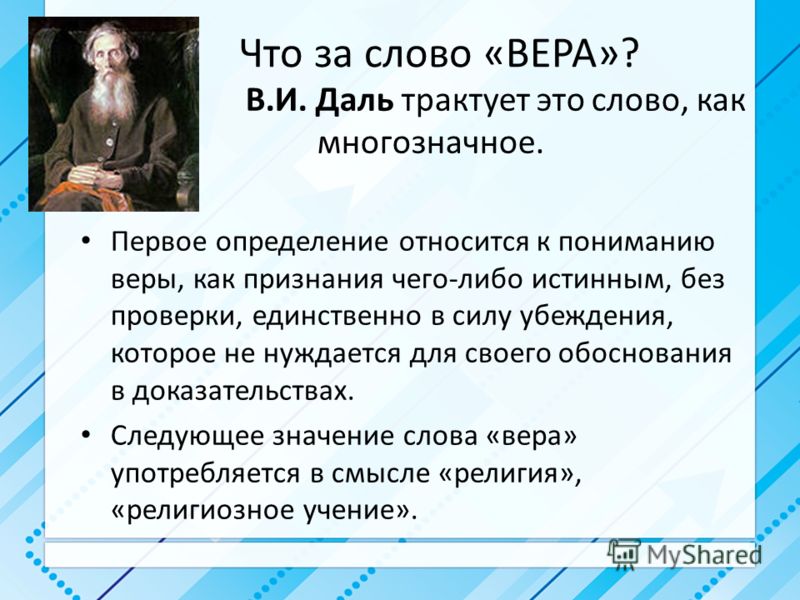 Что за слово «ВЕРА»?

В.И. Даль трактует это слово, как многозначное.

• Первое определение относится к пониманию веры, как признания чего-либо истинным, без проверки, единственно в силу убеждения, которое не нуждается для своего обоснования в доказательствах.

• Следующее значение слова «вера» употребляется в смысле «религия», «религиозное учение».

MyShared